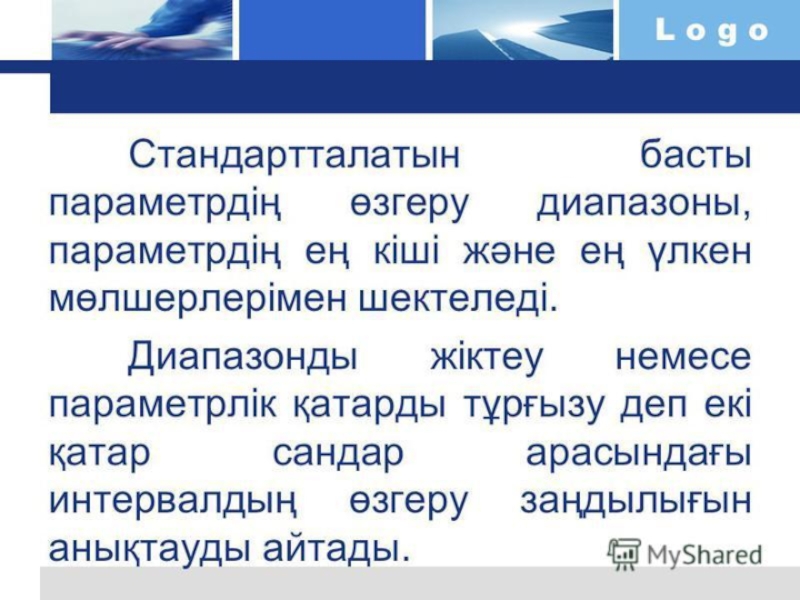 Logo

Стандартталатын басты параметрдің өзгеру диапазоны, параметрдің ең кіші және ең үлкен мөлшерлерімен шектеледі.

Диапазонды жіктеу немесе параметрлік қатарды тұрғызу деп екі қатар сандар арасындағы интервалдың өзгеру заңдылығын анықтауды айтады.

MyShared